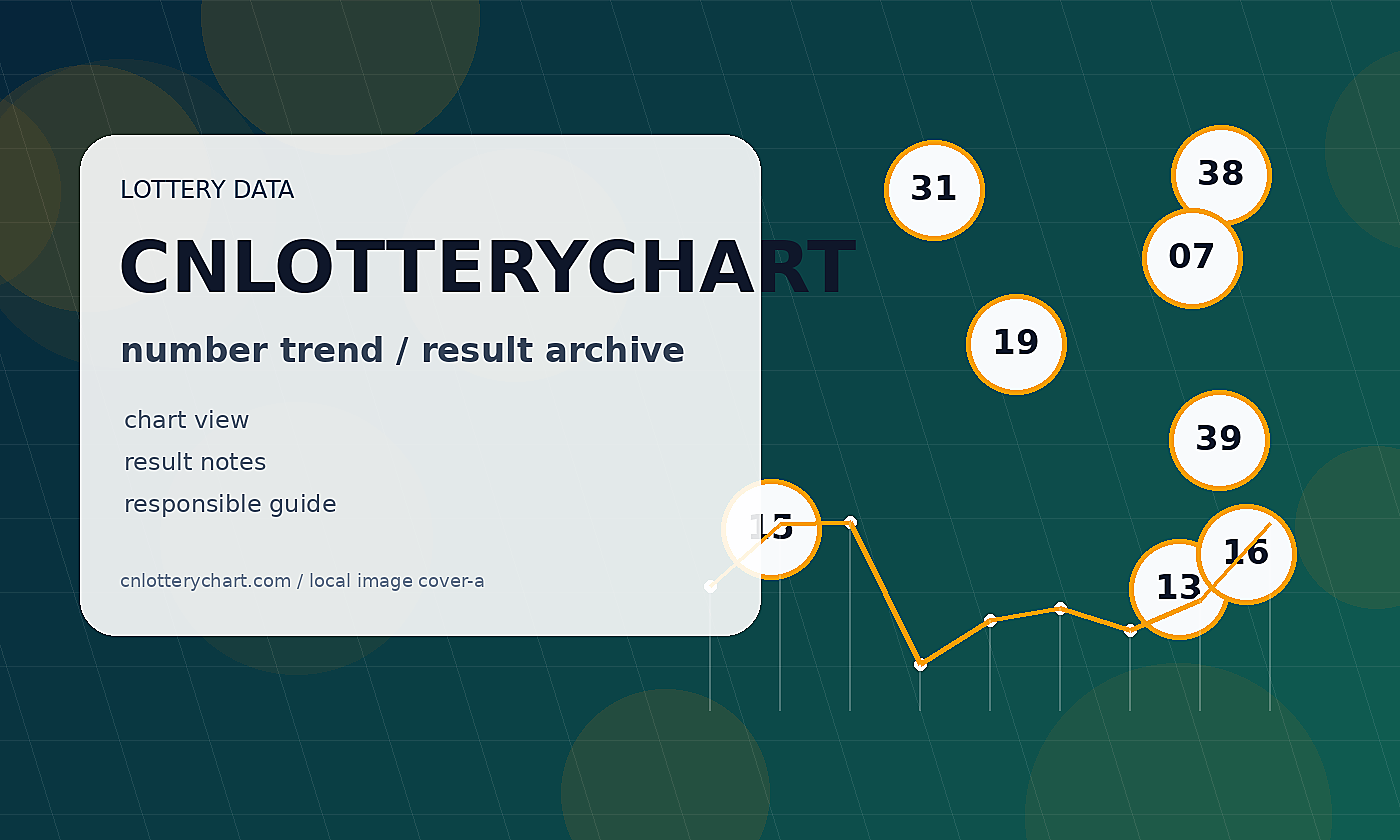 LOTTERY DATA

CNLOTTERYCHART

number trend / result archive

chart view

result notes

responsible guide

cnlotterychart.com / local image cover-a

31

38

07

19

39

15

13

16